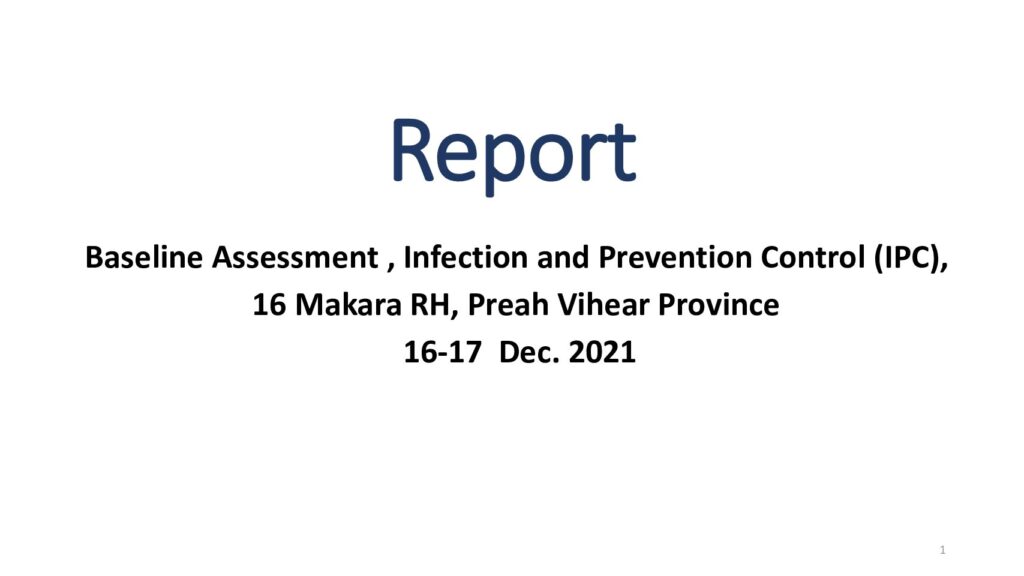 Report

Baseline Assessment , Infection and Prevention Control (IPC),
16 Makara RH, Preah Vihear Province
16-17 Dec. 2021

1